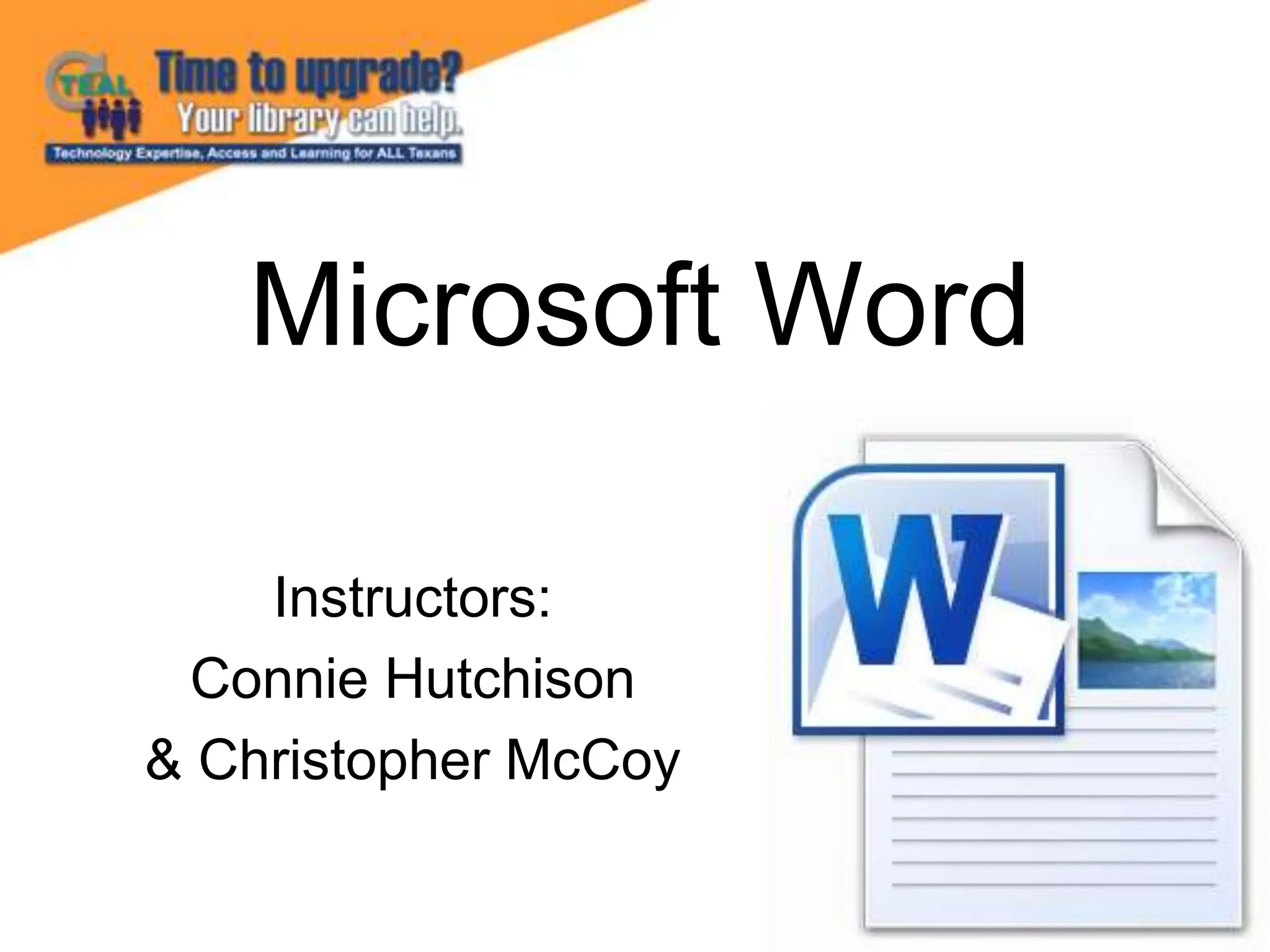 TEAL Time to upgrade? Your library can help.
Technology Expertise, Access and Learning for ALL Texans

Microsoft Word

Instructors:
Connie Hutchison
& Christopher McCoy

W